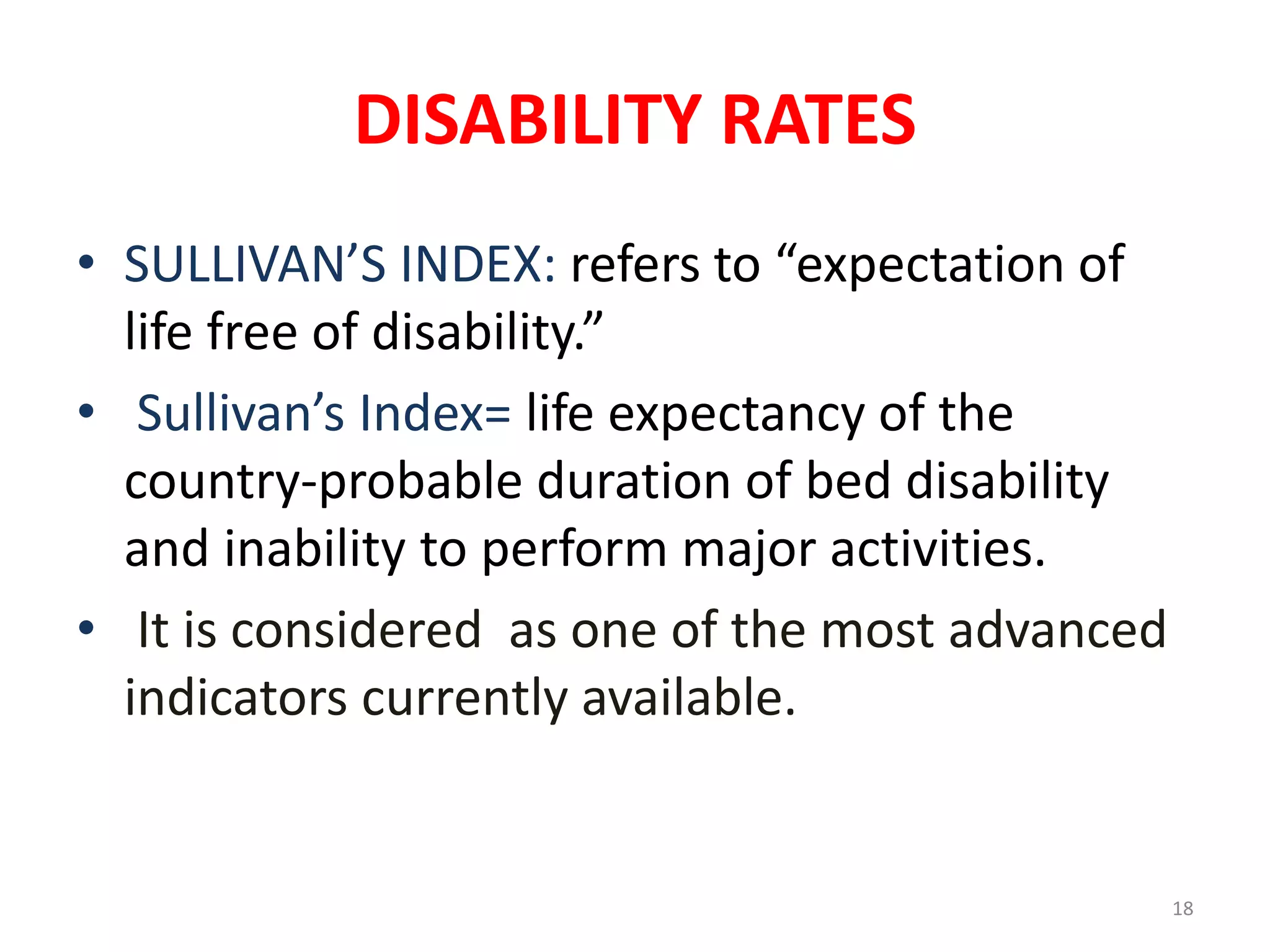 DISABILITY RATES

• SULLIVAN'S INDEX: refers to "expectation of life free of disability."

• Sullivan's Index= life expectancy of the country-probable duration of bed disability and inability to perform major activities.

• It is considered as one of the most advanced indicators currently available.

18